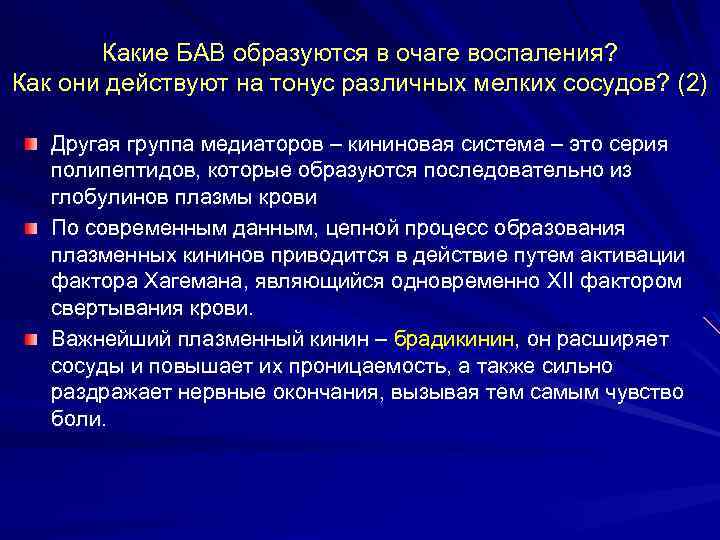 Какие БАВ образуются в очаге воспаления?
Как они действуют на тонус различных мелких сосудов? (2)

Другая группа медиаторов – кининовая система – это серия полипептидов, которые образуются последовательно из глобулинов плазмы крови

По современным данным, цепной процесс образования плазменных кининов приводится в действие путем активации фактора Хагемана, являющийся одновременно XII фактором свертывания крови.

Важнейший плазменный кинин – брадикинин, он расширяет сосуды и повышает их проницаемость, а также сильно раздражает нервные окончания, вызывая тем самым чувство боли.